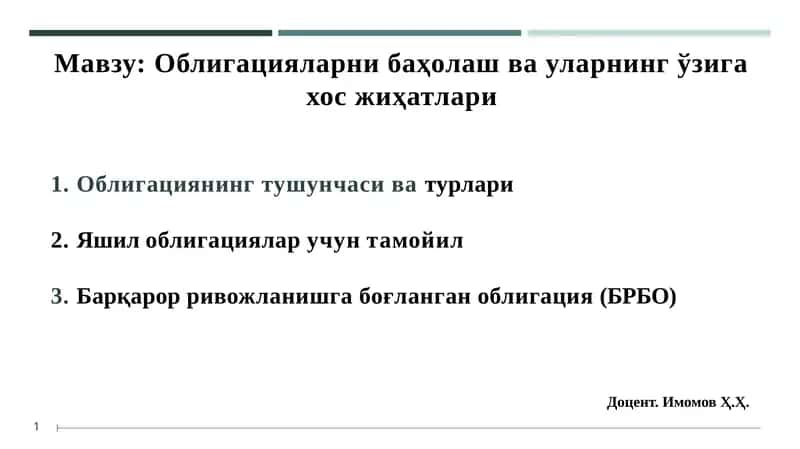 Мавзу: Облигацияларни баҳолаш ва уларнинг ўзига хос жиҳатлари

1. Облигациянинг тушунчаси ва турлари

2. Яшил облигациялар учун тамойил

3. Барқарор ривожланишга боғланган облигация (БРБО)

Доцент. Имомов Ҳ.Ҳ.

1